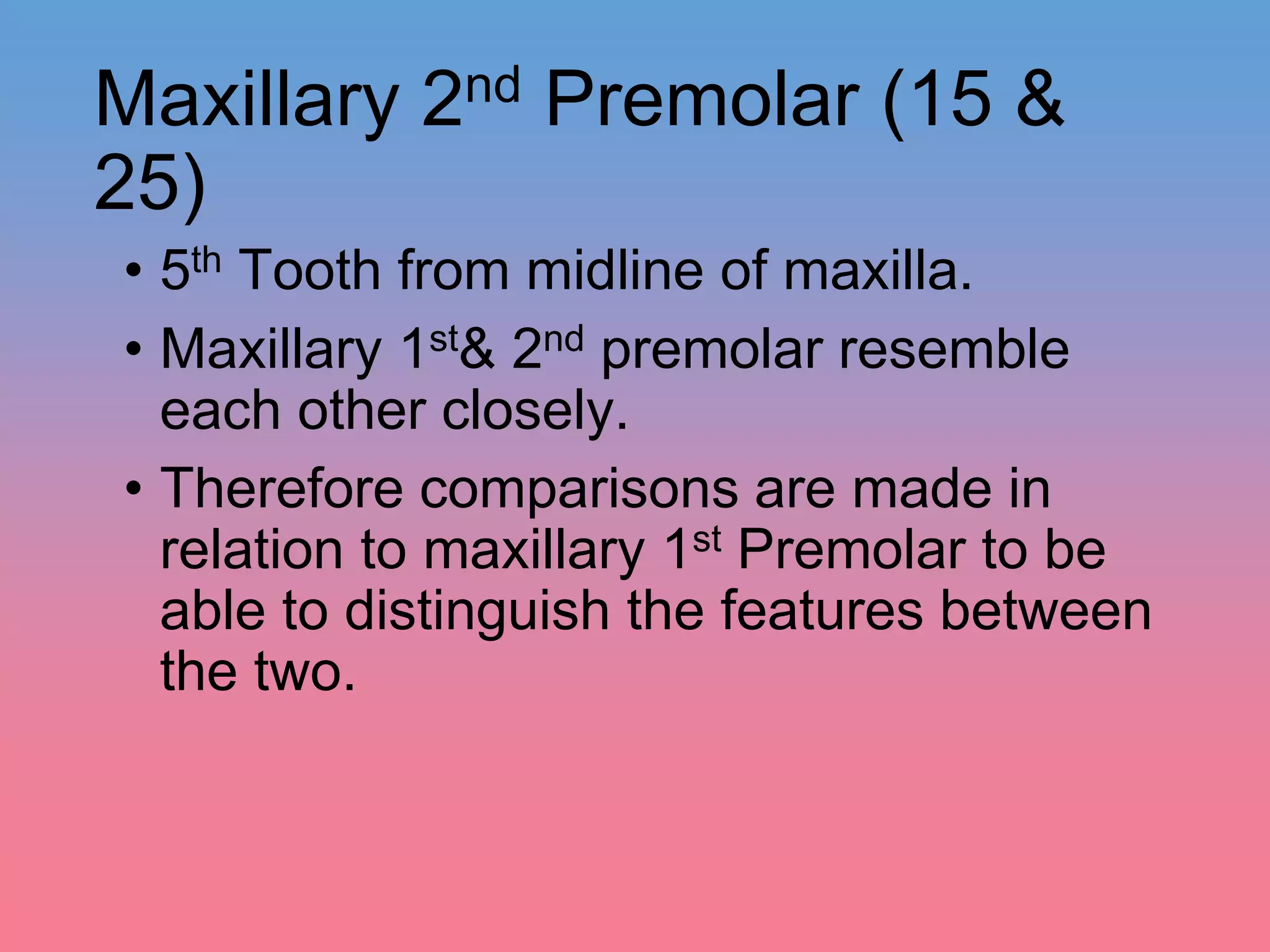 Maxillary 2nd Premolar (15 & 25)

• 5th Tooth from midline of maxilla.
• Maxillary 1st& 2nd premolar resemble each other closely.
• Therefore comparisons are made in relation to maxillary 1st Premolar to be able to distinguish the features between the two.